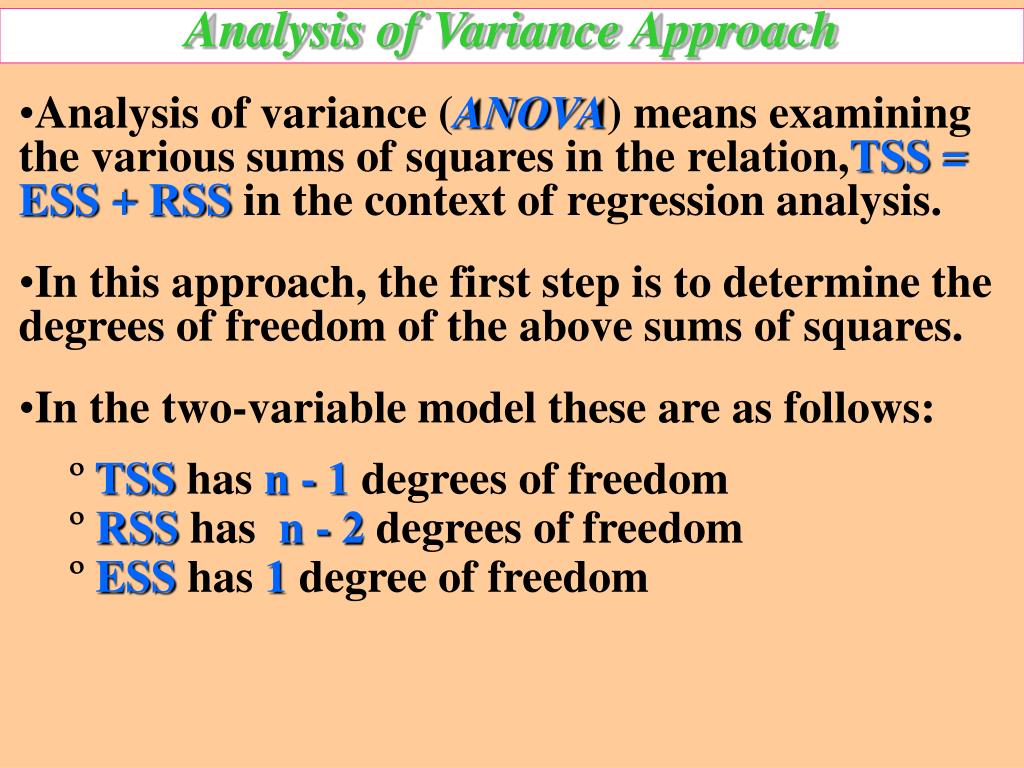 Analysis of Variance Approach

•Analysis of variance (ANOVA) means examining the various sums of squares in the relation,TSS = ESS + RSS in the context of regression analysis.

•In this approach, the first step is to determine the degrees of freedom of the above sums of squares.

•In the two-variable model these are as follows:

º TSS has n - 1 degrees of freedom
º RSS has n - 2 degrees of freedom
º ESS has 1 degree of freedom